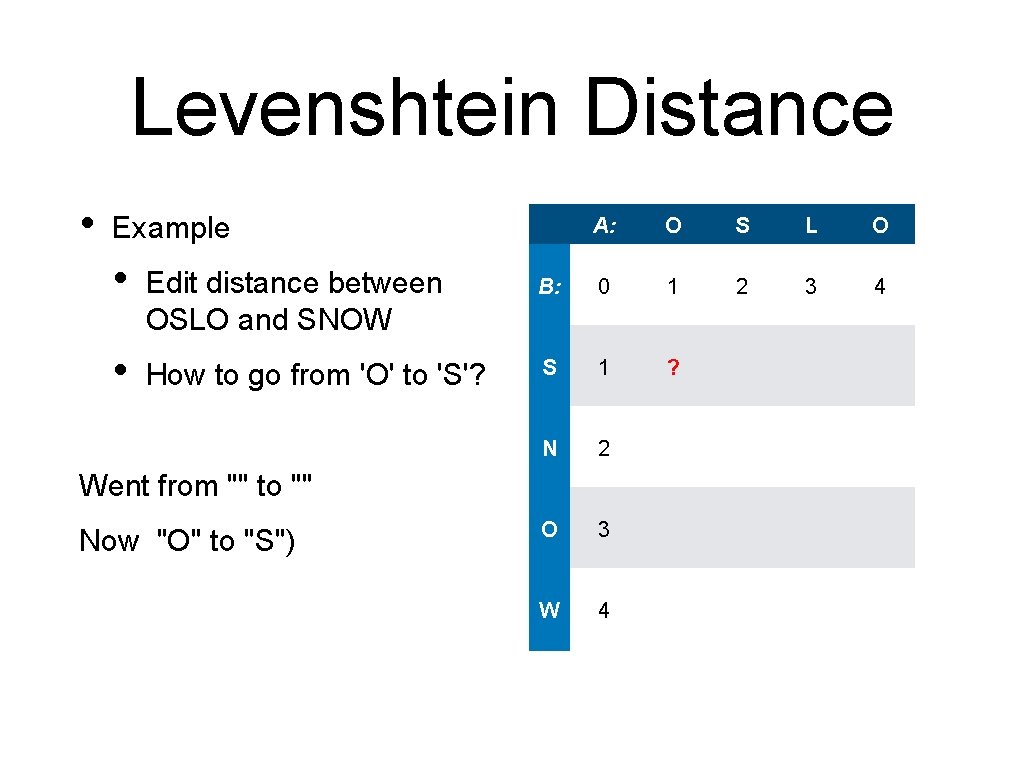 Levenshtein Distance

• Example

• Edit distance between OSLO and SNOW

• How to go from 'O' to 'S'?

Went from "" to ""

Now "O" to "S")

| | A: | O | S | L | O |
|---|---|---|---|---|---|
| B: | 0 | 1 | 2 | 3 | 4 |
| S | 1 | ? | | | |
| N | 2 | | | | |
| O | 3 | | | | |
| W | 4 | | | | |